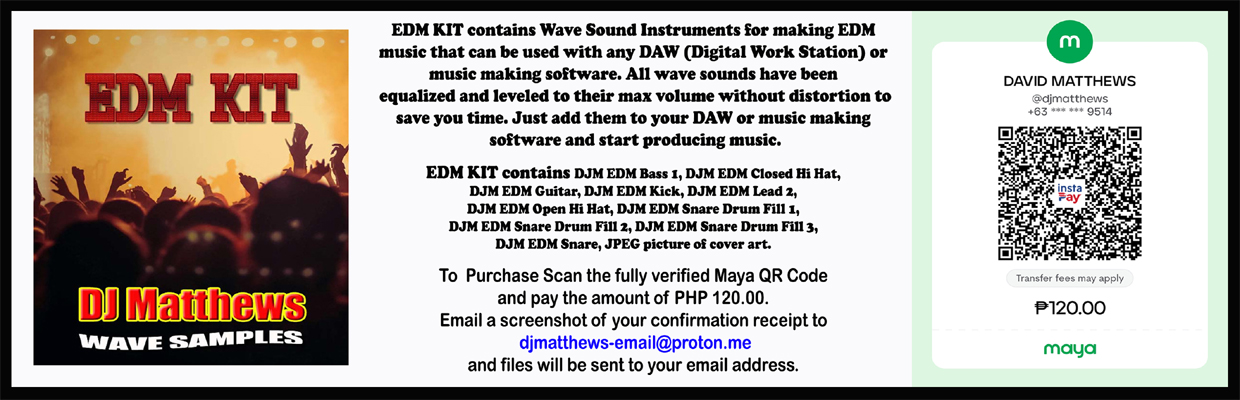 EDM KIT

DJ Matthews
WAVE SAMPLES

EDM KIT contains Wave Sound Instruments for making EDM music that can be used with any DAW (Digital Work Station) or music making software. All wave sounds have been equalized and leveled to their max volume without distortion to save you time. Just add them to your DAW or music making software and start producing music.

EDM KIT contains DJM EDM Bass 1, DJM EDM Closed Hi Hat, DJM EDM Guitar, DJM EDM Kick, DJM EDM Lead 2, DJM EDM Open Hi Hat, DJM EDM Snare Drum Fill 1, DJM EDM Snare Drum Fill 2, DJM EDM Snare Drum Fill 3, DJM EDM Snare, JPEG picture of cover art.

To Purchase Scan the fully verified Maya QR Code and pay the amount of PHP 120.00.
Email a screenshot of your confirmation receipt to
djmatthews-email@proton.me
and files will be sent to your email address.

m

DAVID MATTHEWS
@djmatthews
+63 *** *** 9514

insta Pay

Transfer fees may apply

₱120.00

maya